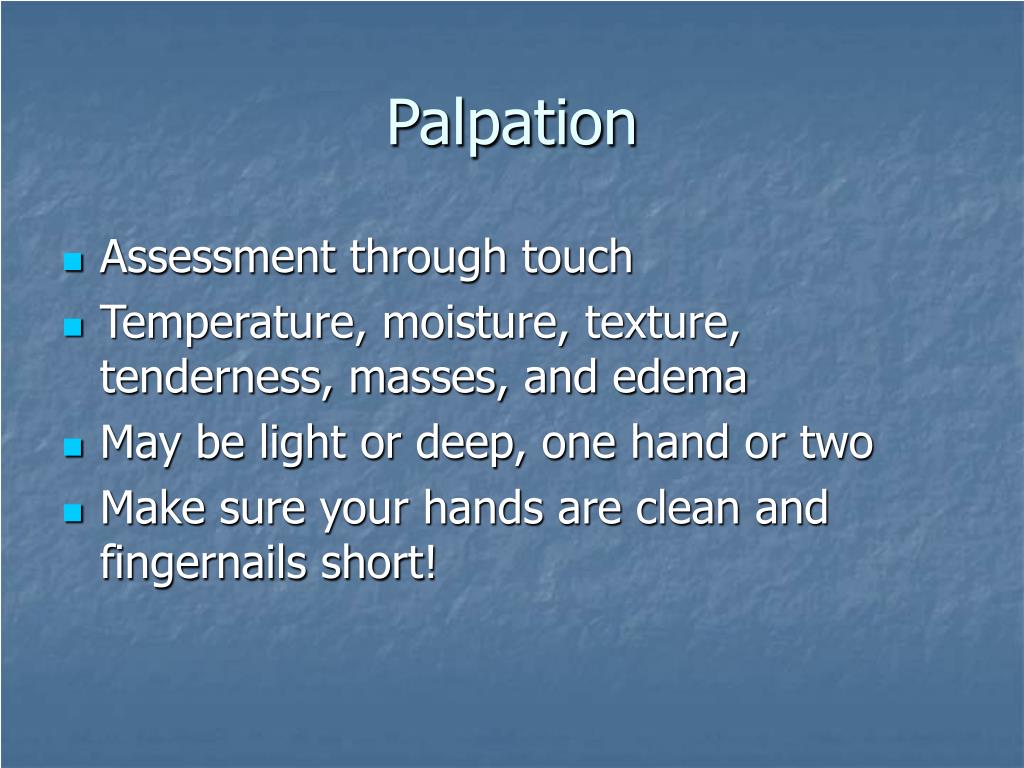 Palpation

- Assessment through touch
- Temperature, moisture, texture, tenderness, masses, and edema
- May be light or deep, one hand or two
- Make sure your hands are clean and fingernails short!